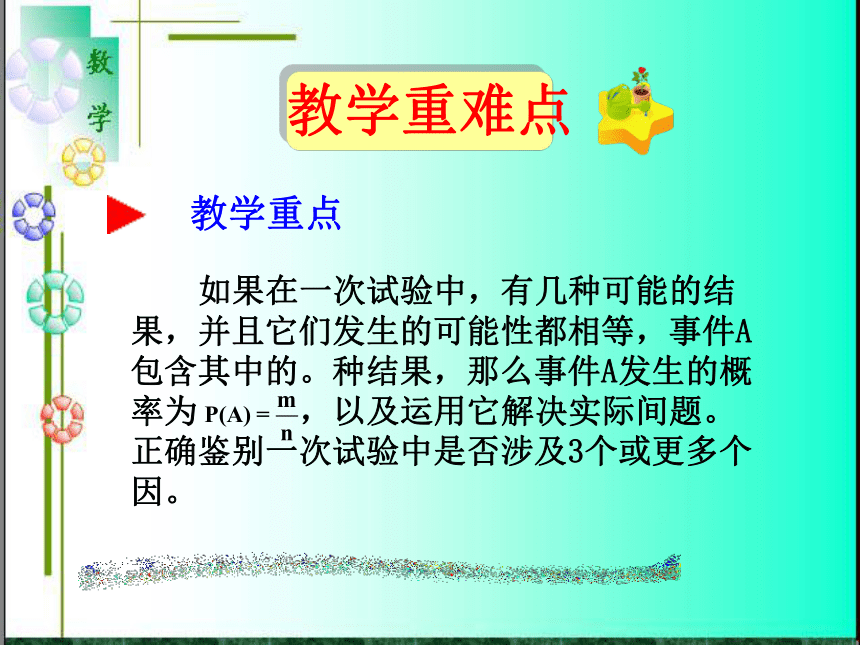 数学

教学重难点

教学重点

如果在一次试验中，有几种可能的结果，并且它们发生的可能性都相等，事件A包含其中的。种结果，那么事件A发生的概率为 $P(A)=\frac{m}{n}$，以及运用它解决实际间题。正确鉴别一次试验中是否涉及3个或更多个因。